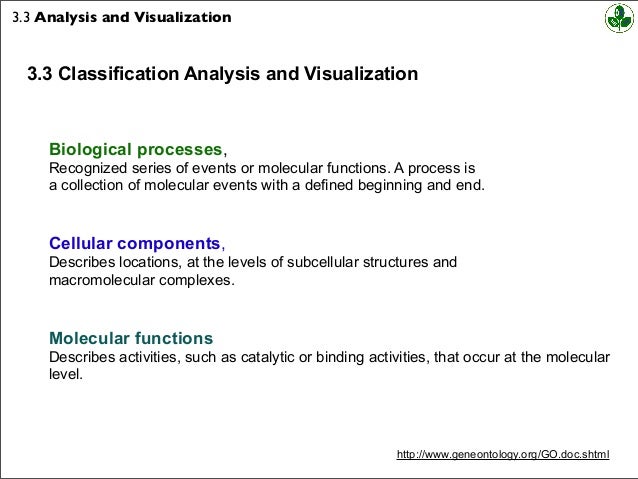 3.3 Analysis and Visualization

3.3 Classification Analysis and Visualization

Biological processes,
Recognized series of events or molecular functions. A process is a collection of molecular events with a defined beginning and end.

Cellular components,
Describes locations, at the levels of subcellular structures and macromolecular complexes.

Molecular functions
Describes activities, such as catalytic or binding activities, that occur at the molecular level.

http://www.geneontology.org/GO.doc.shtml